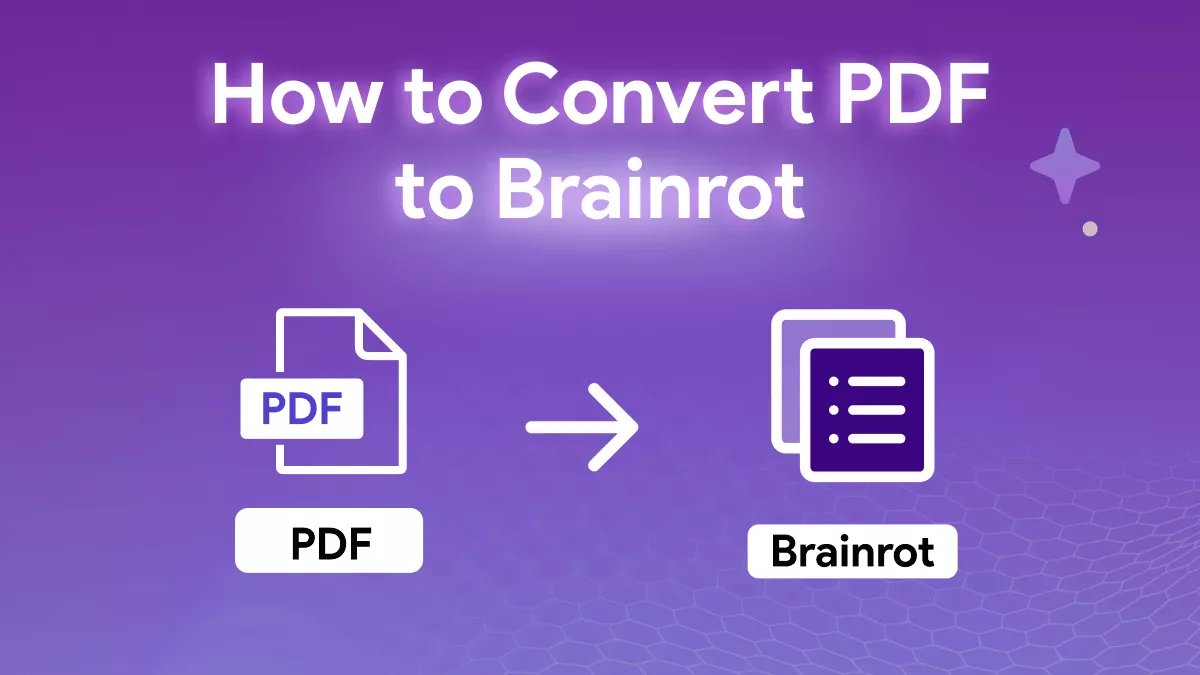 How to Convert PDF to Brainrot

PDF

PDF

Brainrot